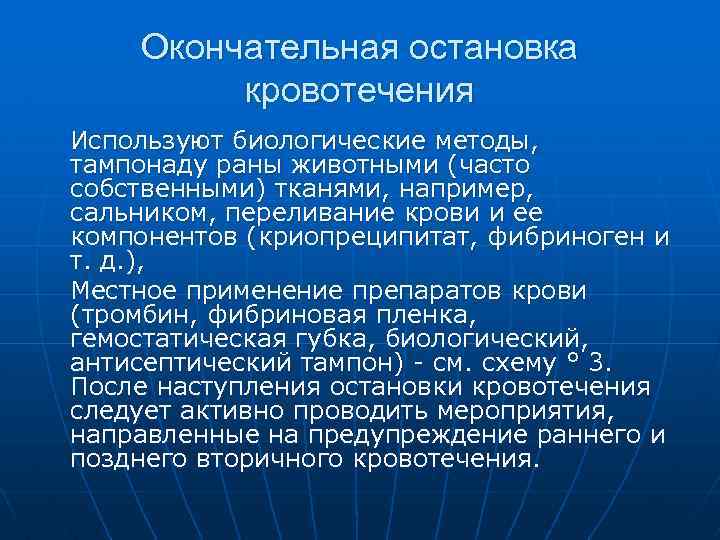 Окончательная остановка кровотечения

Используют биологические методы, тампонаду раны животными (часто собственными) тканями, например, сальником, переливание крови и ее компонентов (криопреципитат, фибриноген и т. д.),

Местное применение препаратов крови (тромбин, фибриновая пленка, гемостатическая губка, биологический, антисептический тампон) - см. схему ° 3. После наступления остановки кровотечения следует активно проводить мероприятия, направленные на предупреждение раннего и позднего вторичного кровотечения.